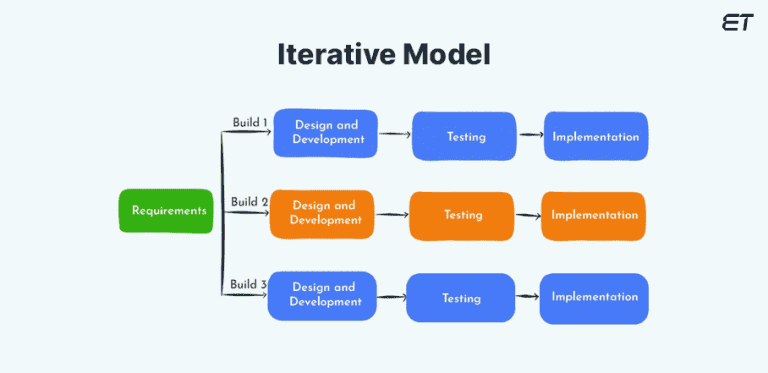 ET

Iterative Model

Requirements

Build 1
Design and Development
Testing
Implementation

Build 2
Design and Development
Testing
Implementation

Build 3
Design and Development
Testing
Implementation